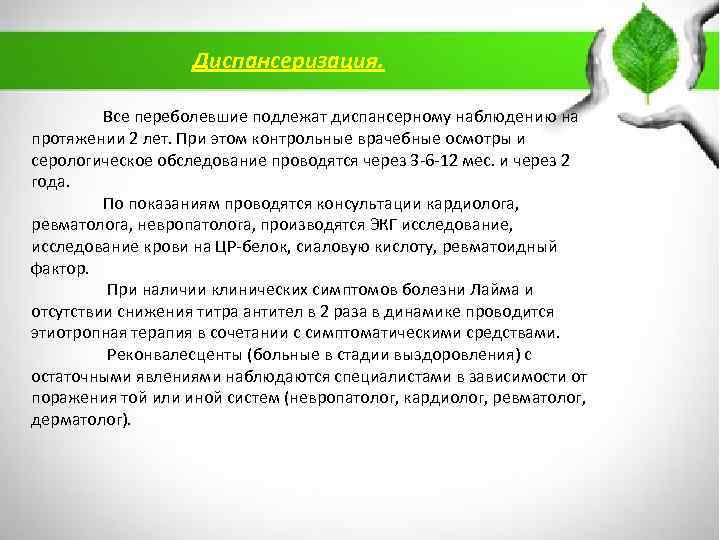 Диспансеризация.

Все переболевшие подлежат диспансерному наблюдению на протяжении 2 лет. При этом контрольные врачебные осмотры и серологическое обследование проводятся через 3-6-12 мес. и через 2 года.

По показаниям проводятся консультации кардиолога, ревматолога, невропатолога, производятся ЭКГ исследование, исследование крови на ЦР-белок, сиаловую кислоту, ревматоидный фактор.

При наличии клинических симптомов болезни Лайма и отсутствии снижения титра антител в 2 раза в динамике проводится этиотропная терапия в сочетании с симптоматическими средствами.

Реконвалесценты (больные в стадии выздоровления) с остаточными явлениями наблюдаются специалистами в зависимости от поражения той или иной систем (невропатолог, кардиолог, ревматолог, дерматолог).